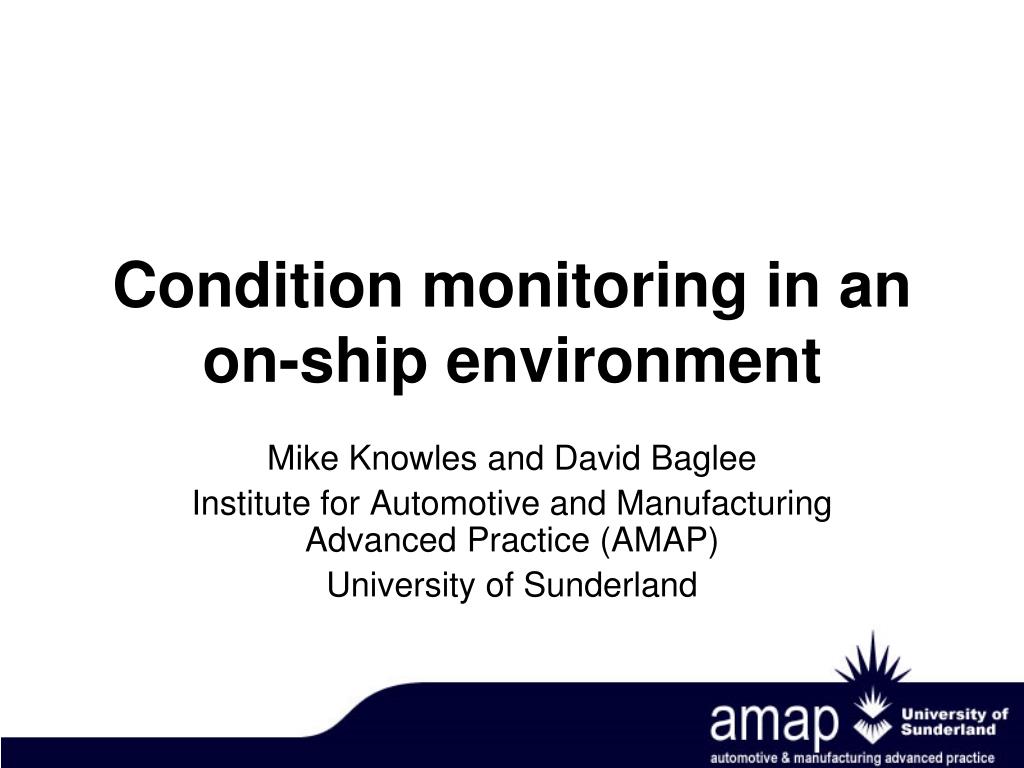 Condition monitoring in an on-ship environment

Mike Knowles and David Baglee
Institute for Automotive and Manufacturing Advanced Practice (AMAP)
University of Sunderland

amap
University of Sunderland
automotive & manufacturing advanced practice